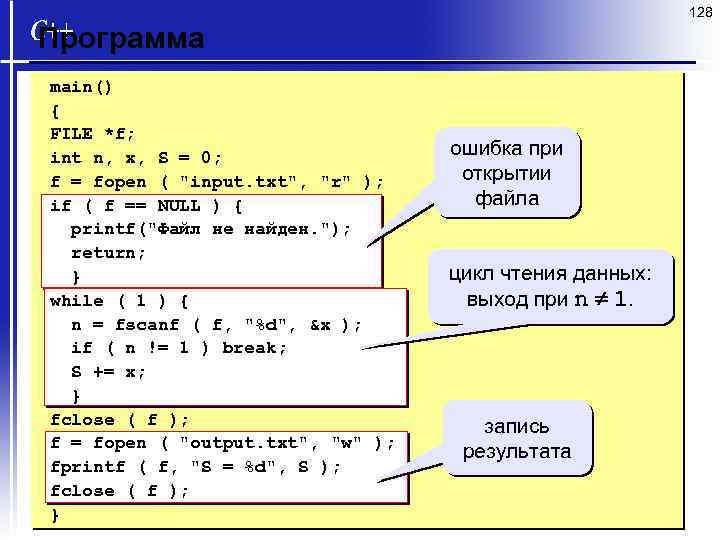 128

C++

Программа

main()
{
FILE *f;
int n, x, S = 0;
f = fopen ( "input.txt", "r" );
if ( f == NULL ) {
  printf("Файл не найден.");
  return;
  }
while ( 1 ) {
  n = fscanf ( f, "%d", &x );
  if ( n != 1 ) break;
  S += x;
  }
fclose ( f );
f = fopen ( "output.txt", "w" );
fprintf ( f, "S = %d", S );
fclose ( f );
}

ошибка при открытии файла

цикл чтения данных: выход при $n \neq 1$.

запись результата